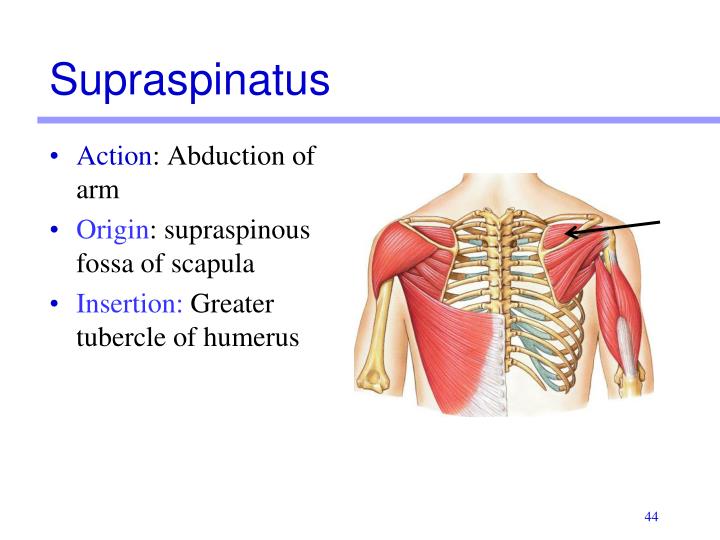 Supraspinatus

• Action: Abduction of arm
• Origin: supraspinous fossa of scapula
• Insertion: Greater tubercle of humerus

44